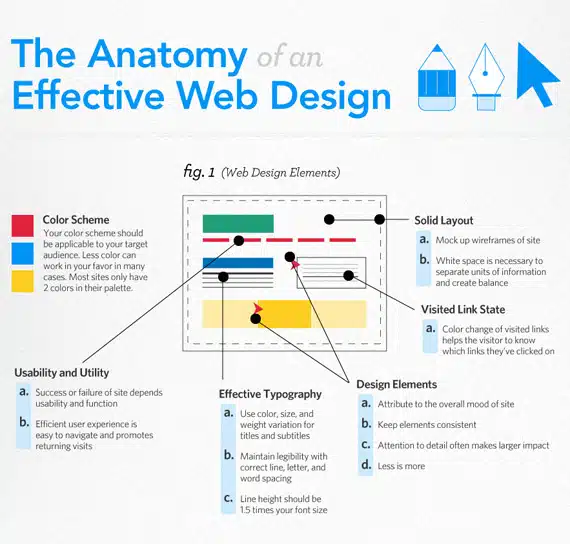 The Anatomy of an Effective Web Design

fig. 1 (Web Design Elements)

Color Scheme
Your color scheme should be applicable to your target audience. Less color can work in your favor in many cases. Most sites only have 2 colors in their palette.

Solid Layout
a. Mock up wireframes of site
b. White space is necessary to separate units of information and create balance

Visited Link State
a. Color change of visited links helps the visitor to know which links they've clicked on

Usability and Utility
a. Success or failure of site depends usability and function
b. Efficient user experience is easy to navigate and promotes returning visits

Effective Typography
a. Use color, size, and weight variation for titles and subtitles
b. Maintain legibility with correct line, letter, and word spacing
c. Line height should be 1.5 times your font size

Design Elements
a. Attribute to the overall mood of site
b. Keep elements consistent
c. Attention to detail often makes larger impact
d. Less is more